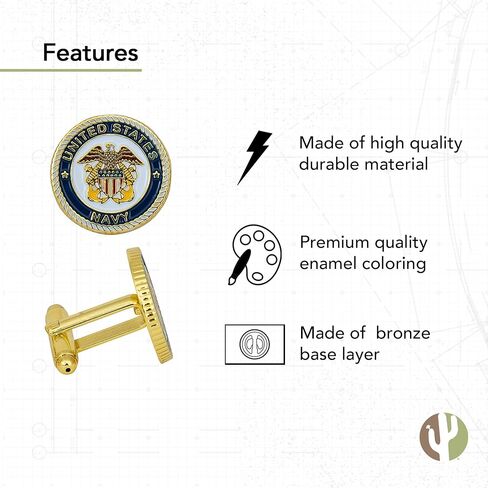 Features

UNITED STATES
NAVY

Made of high quality durable material

Premium quality enamel coloring

Made of  bronze base layer